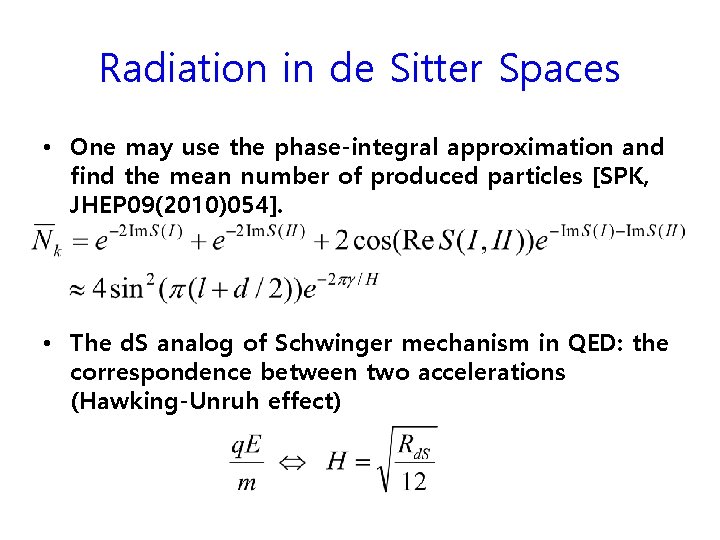 Radiation in de Sitter Spaces

• One may use the phase-integral approximation and find the mean number of produced particles [SPK, JHEP09(2010)054].

$\overline{N}_k = e^{-2\mathrm{Im}S(I)} + e^{-2\mathrm{Im}S(II)} + 2\cos(\mathrm{Re}\,S(I,II))e^{-\mathrm{Im}S(I)-\mathrm{Im}S(II)}$

$\approx 4\sin^2(\pi(l+d/2))e^{-2\pi\gamma/H}$

• The dS analog of Schwinger mechanism in QED: the correspondence between two accelerations (Hawking-Unruh effect)

$\frac{qE}{m} \Leftrightarrow H = \sqrt{\frac{R_{dS}}{12}}$